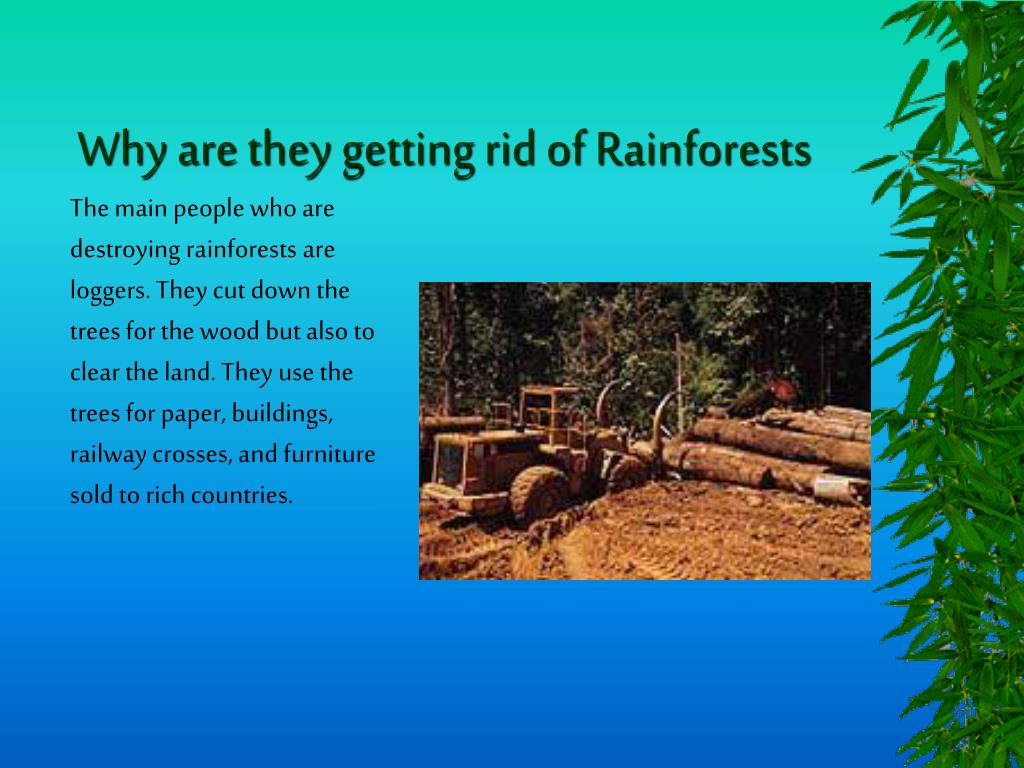 Why are they getting rid of Rainforests

The main people who are destroying rainforests are loggers. They cut down the trees for the wood but also to clear the land. They use the trees for paper, buildings, railway crosses, and furniture sold to rich countries.